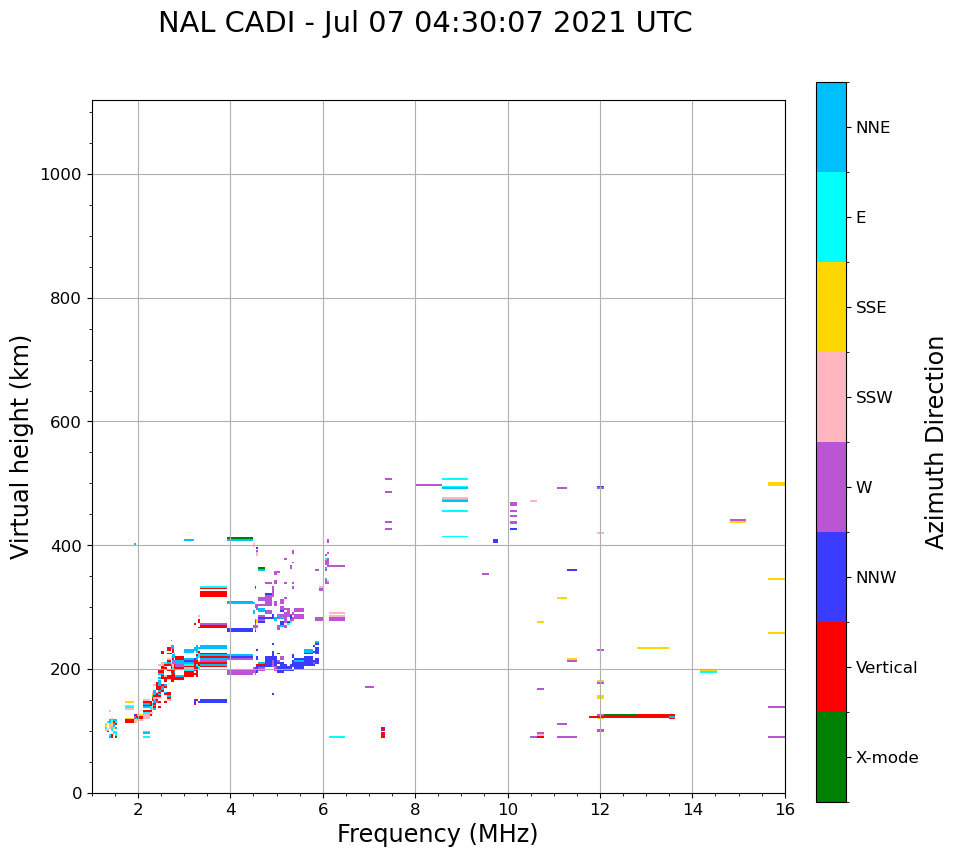 NAL CADI - Jul 07 04:30:07 2021 UTC

Virtual height (km)

1000
800
600
400
200
0

2
4
6
8
10
12
14
16

Frequency (MHz)

NNE
E
SSE
SSW
W
NNW
Vertical
X-mode

Azimuth Direction